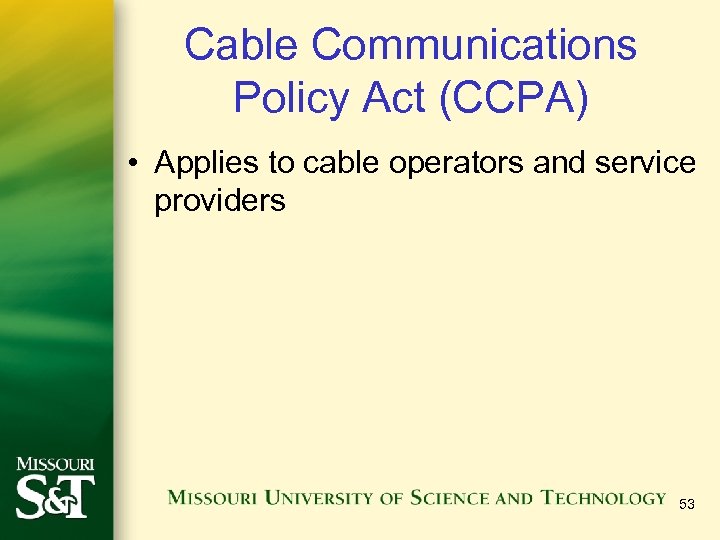 Cable Communications Policy Act (CCPA)

• Applies to cable operators and service providers

MISSOURI S&T

MISSOURI UNIVERSITY OF SCIENCE AND TECHNOLOGY

53